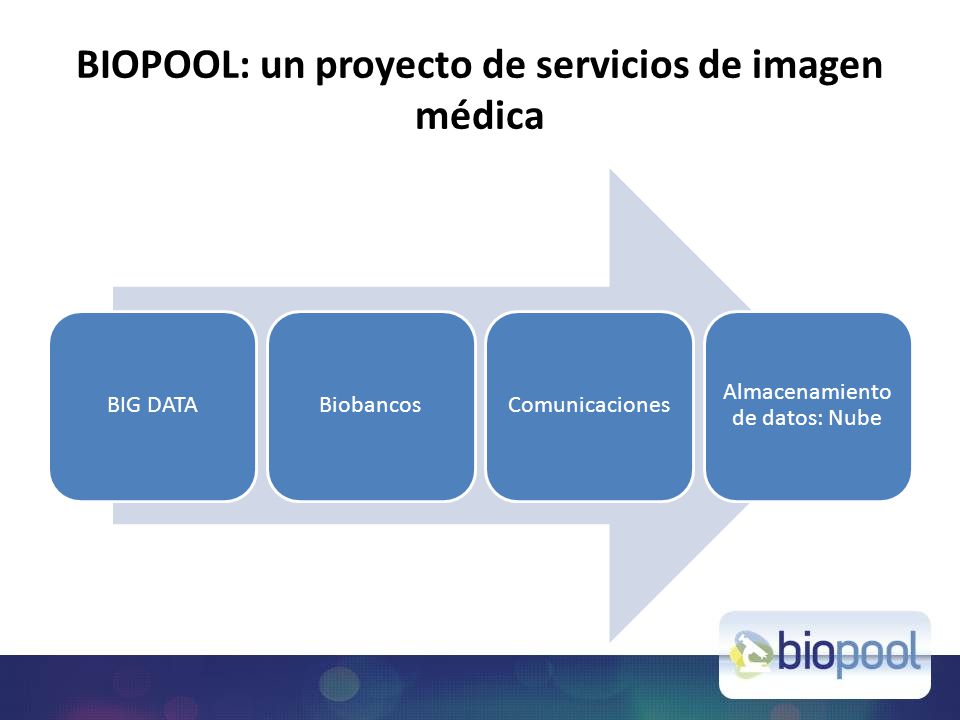 BIOPOOL: un proyecto de servicios de imagen médica

BIG DATA

Biobancos

Comunicaciones

Almacenamiento de datos: Nube

biopool